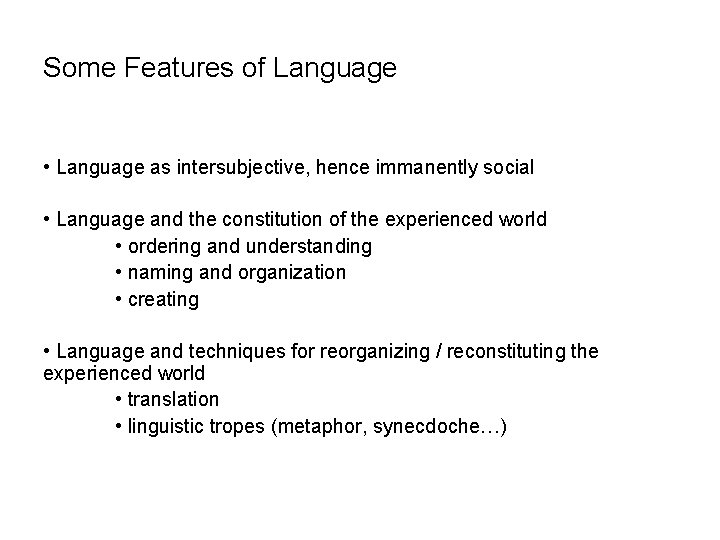 Some Features of Language

• Language as intersubjective, hence immanently social

• Language and the constitution of the experienced world
• ordering and understanding
• naming and organization
• creating

• Language and techniques for reorganizing / reconstituting the experienced world
• translation
• linguistic tropes (metaphor, synecdoche…)